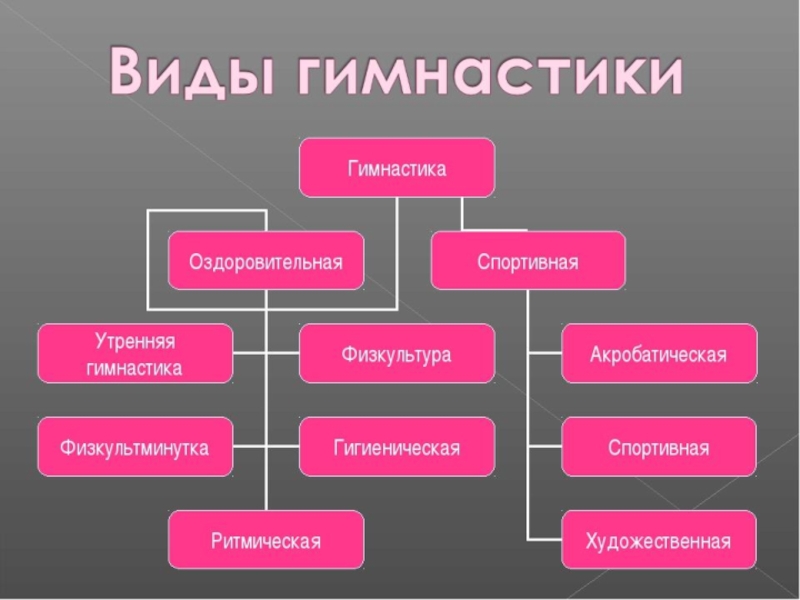 Виды гимнастики

Гимнастика

Оздоровительная

Спортивная

Утренняя гимнастика

Физкультура

Физкультминутка

Гигиеническая

Ритмическая

Акробатическая

Спортивная

Художественная